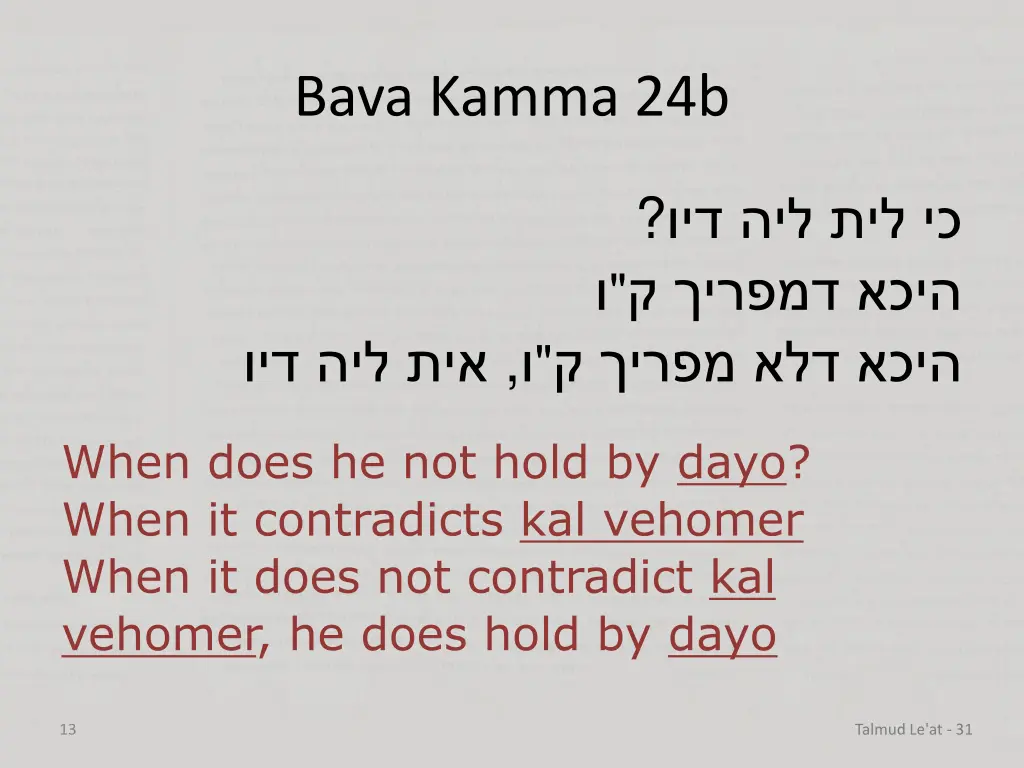 Bava Kamma 24b

כי לית ליה דיו?
היכא דמפריך ק"ו
היכא דלא מפריך ק"ו, אית ליה דיו

When does he not hold by dayo?
When it contradicts kal vehomer
When it does not contradict kal vehomer, he does hold by dayo

13

Talmud Le'at - 31